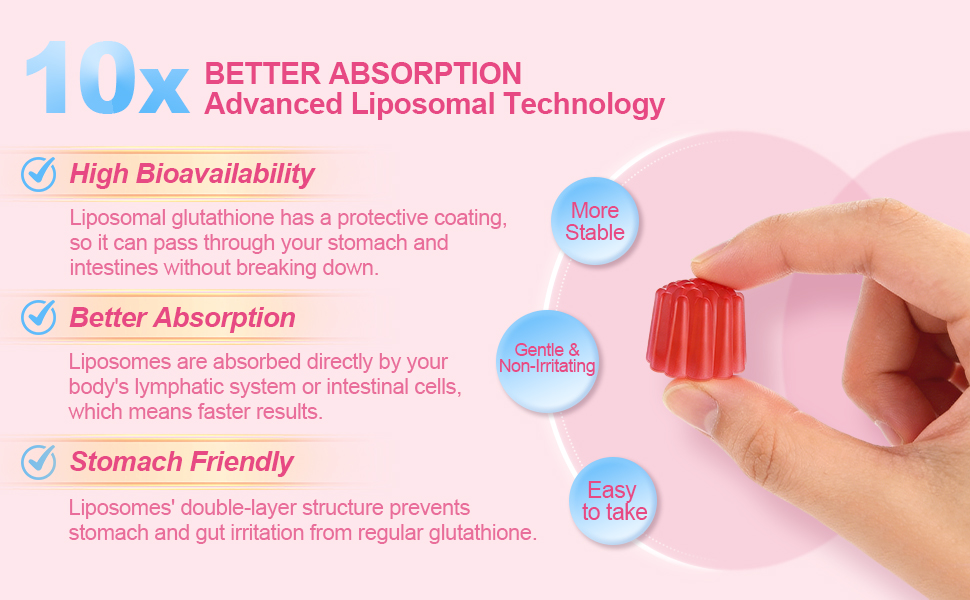 10x BETTER ABSORPTION
Advanced Liposomal Technology

High Bioavailability

Liposomal glutathione has a protective coating, so it can pass through your stomach and intestines without breaking down.

Better Absorption

Liposomes are absorbed directly by your body's lymphatic system or intestinal cells, which means faster results.

Stomach Friendly

Liposomes' double-layer structure prevents stomach and gut irritation from regular glutathione.

More Stable

Gentle & Non-Irritating

Easy to take